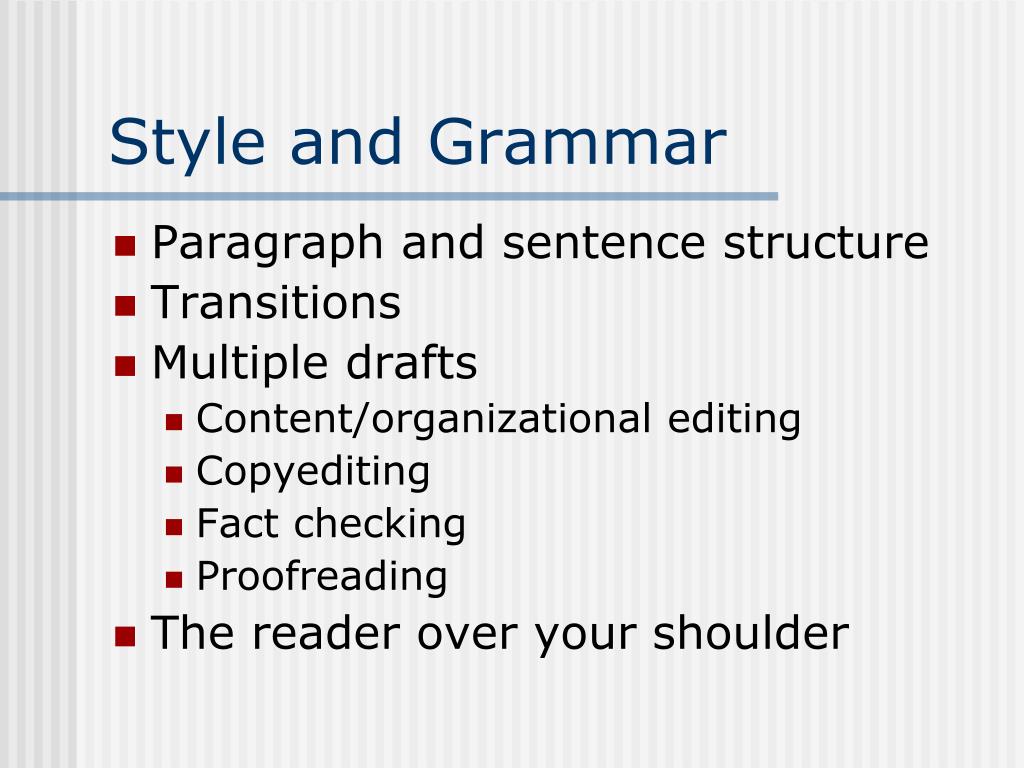 Style and Grammar

- Paragraph and sentence structure
- Transitions
- Multiple drafts
  - Content/organizational editing
  - Copyediting
  - Fact checking
  - Proofreading
- The reader over your shoulder